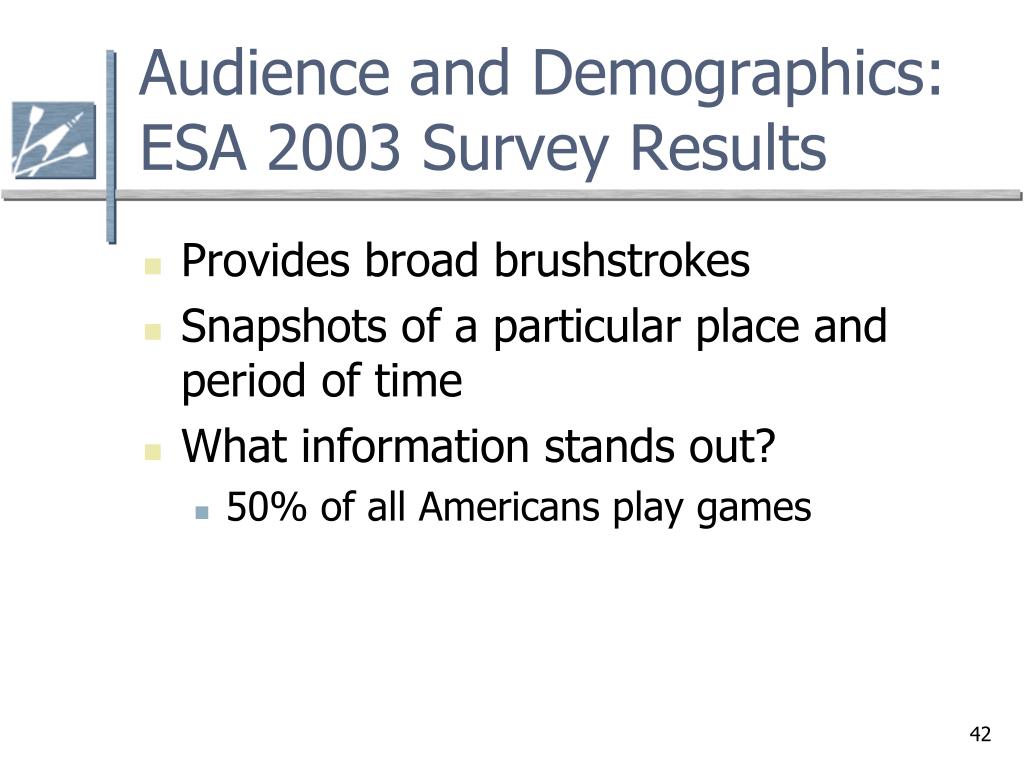 Audience and Demographics: ESA 2003 Survey Results

- Provides broad brushstrokes
- Snapshots of a particular place and period of time
- What information stands out?
  - 50% of all Americans play games

42